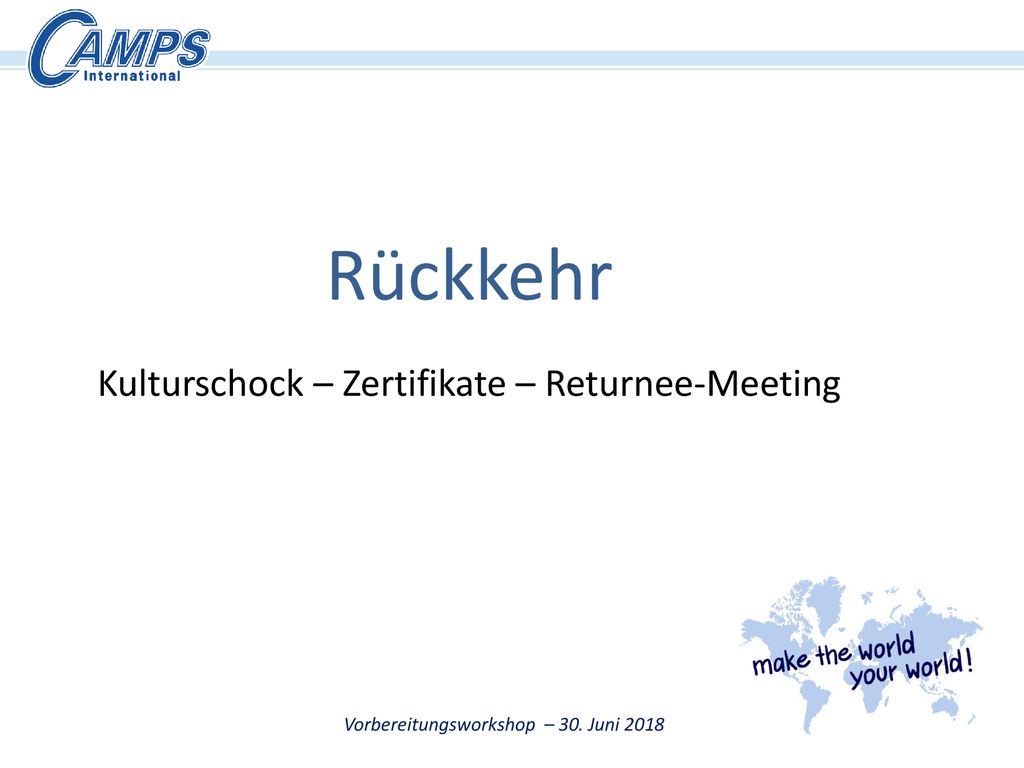 CAMPS International

Rückkehr

Kulturschock – Zertifikate – Returnee-Meeting

make the world your world!

Vorbereitungsworkshop – 30. Juni 2018